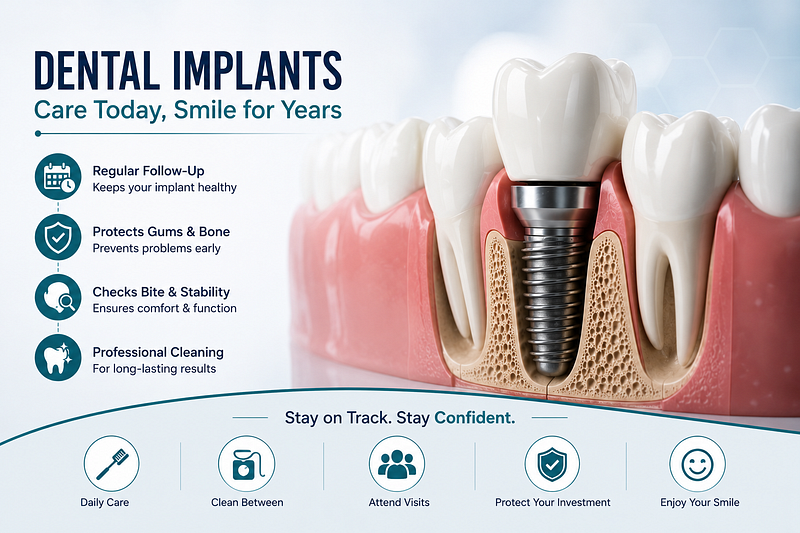 DENTAL IMPLANTS
Care Today, Smile for Years

Regular Follow-Up
Keeps your implant healthy

Protects Gums & Bone
Prevents problems early

Checks Bite & Stability
Ensures comfort & function

Professional Cleaning
For long-lasting results

Stay on Track. Stay Confident.

Daily Care

Clean Between

Attend Visits

Protect Your Investment

Enjoy Your Smile